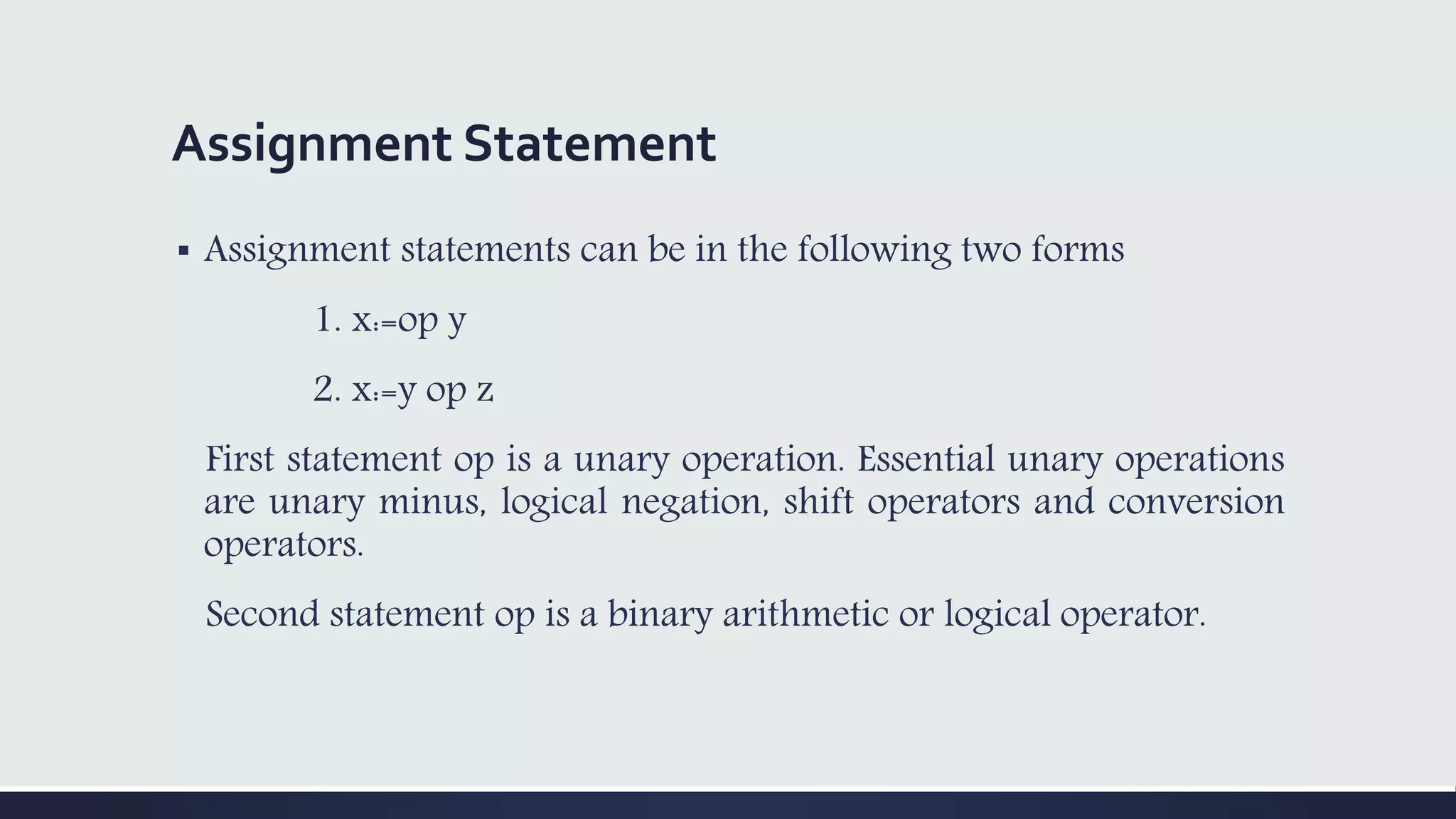 Assignment Statement

▪ Assignment statements can be in the following two forms

1. x:=op y

2. x:=y op z

First statement op is a unary operation. Essential unary operations are unary minus, logical negation, shift operators and conversion operators.

Second statement op is a binary arithmetic or logical operator.